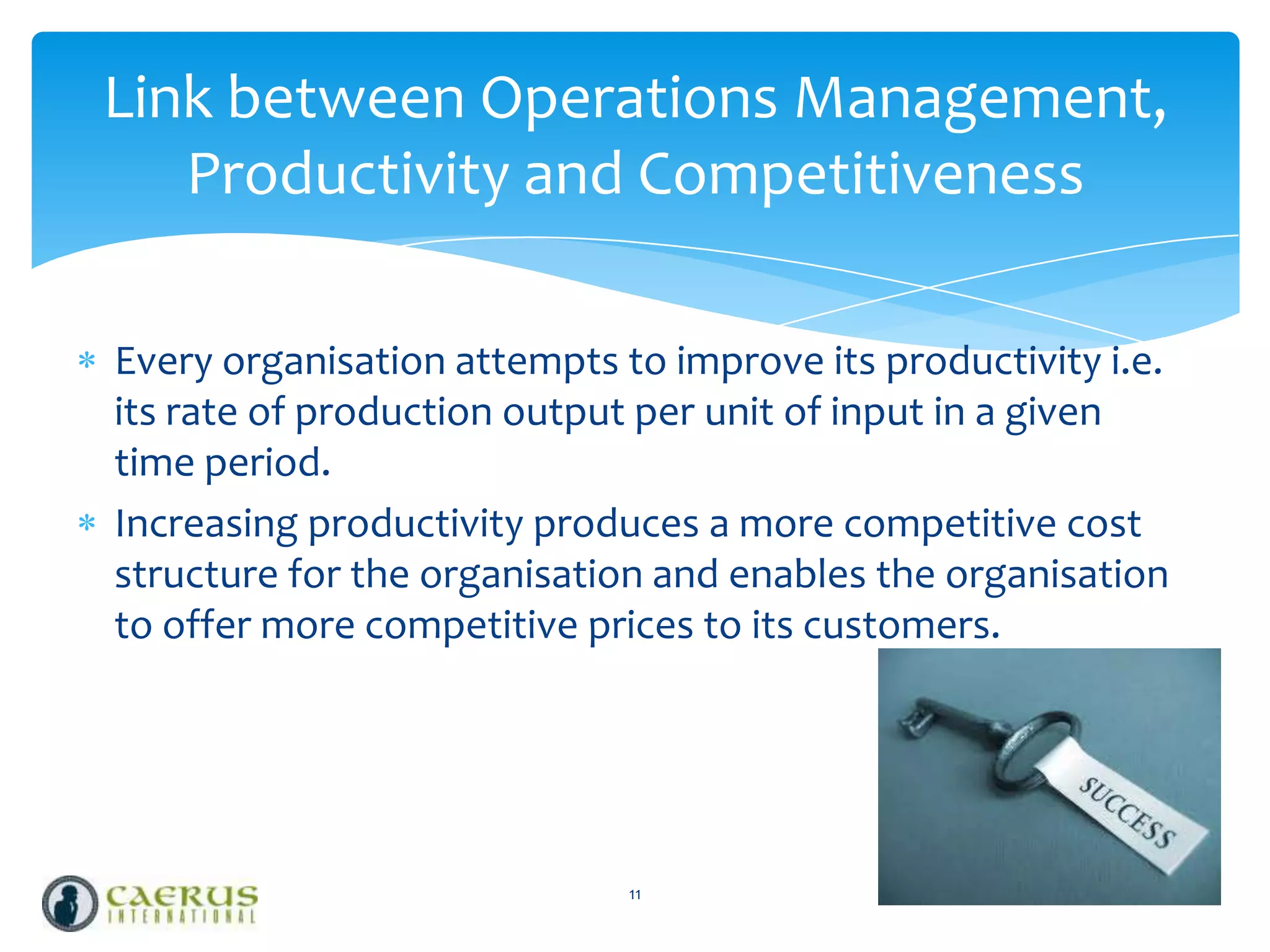 Link between Operations Management, Productivity and Competitiveness

* Every organisation attempts to improve its productivity i.e. its rate of production output per unit of input in a given time period.
* Increasing productivity produces a more competitive cost structure for the organisation and enables the organisation to offer more competitive prices to its customers.

SUCCESS

CAERUS INTERNATIONAL

11